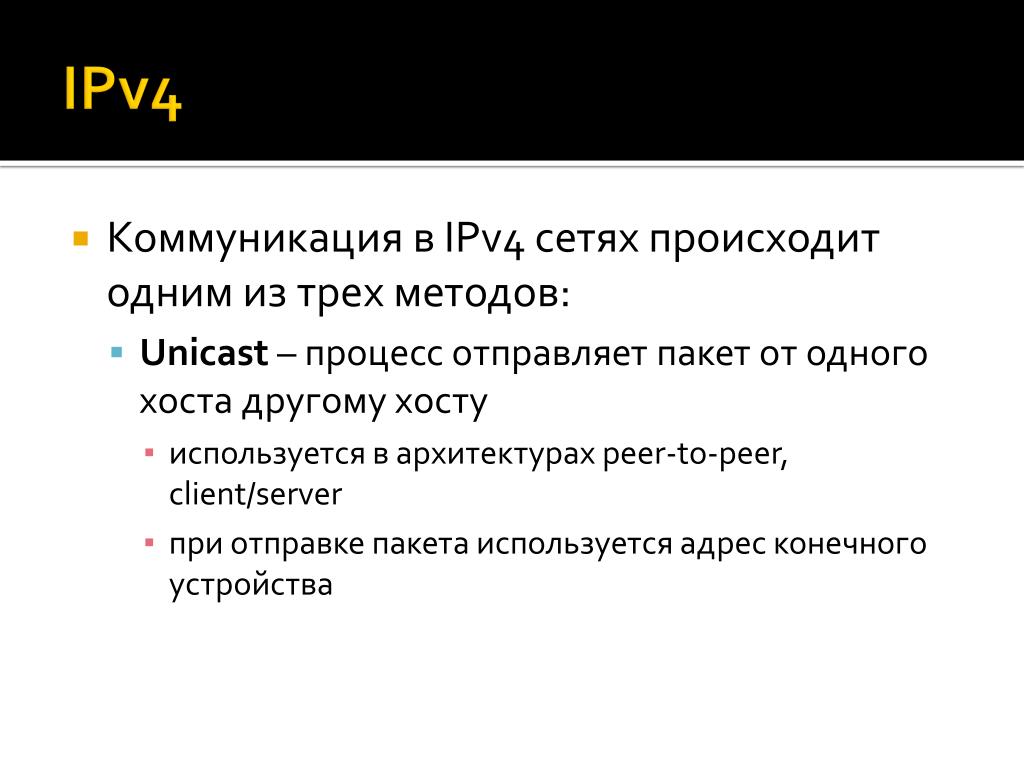 IPv4

Коммуникация в IPv4 сетях происходит одним из трех методов:

Unicast – процесс отправляет пакет от одного хоста другому хосту

используется в архитектурах peer-to-peer, client/server

при отправке пакета используется адрес конечного устройства